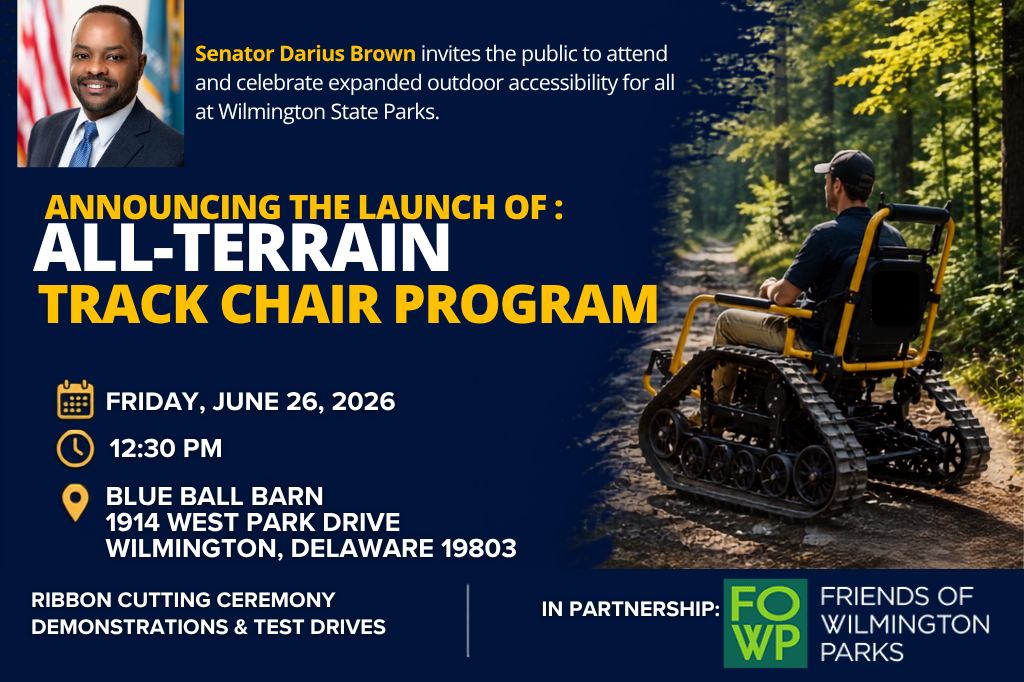 Senator Darius Brown invites the public to attend and celebrate expanded outdoor accessibility for all at Wilmington State Parks.

ANNOUNCING THE LAUNCH OF :
ALL-TERRAIN
TRACK CHAIR PROGRAM

FRIDAY, JUNE 26, 2026

12:30 PM

BLUE BALL BARN
1914 WEST PARK DRIVE
WILMINGTON, DELAWARE 19803

RIBBON CUTTING CEREMONY
DEMONSTRATIONS & TEST DRIVES

IN PARTNERSHIP:

FO
WP

FRIENDS OF
WILMINGTON
PARKS